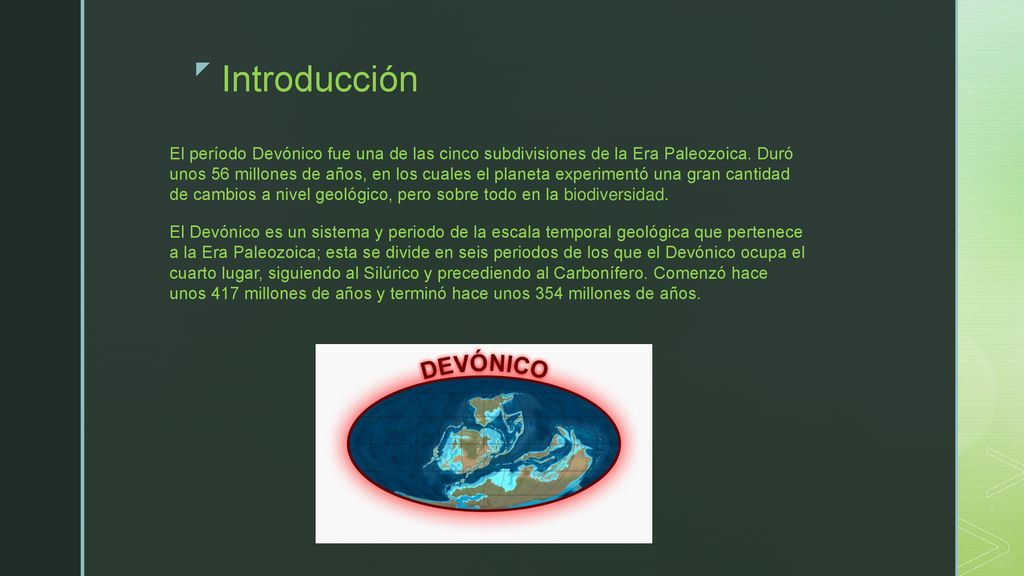 Introducción

El período Devónico fue una de las cinco subdivisiones de la Era Paleozoica. Duró unos 56 millones de años, en los cuales el planeta experimentó una gran cantidad de cambios a nivel geológico, pero sobre todo en la biodiversidad.

El Devónico es un sistema y periodo de la escala temporal geológica que pertenece a la Era Paleozoica; esta se divide en seis periodos de los que el Devónico ocupa el cuarto lugar, siguiendo al Silúrico y precediendo al Carbonífero. Comenzó hace unos 417 millones de años y terminó hace unos 354 millones de años.

DEVÓNICO